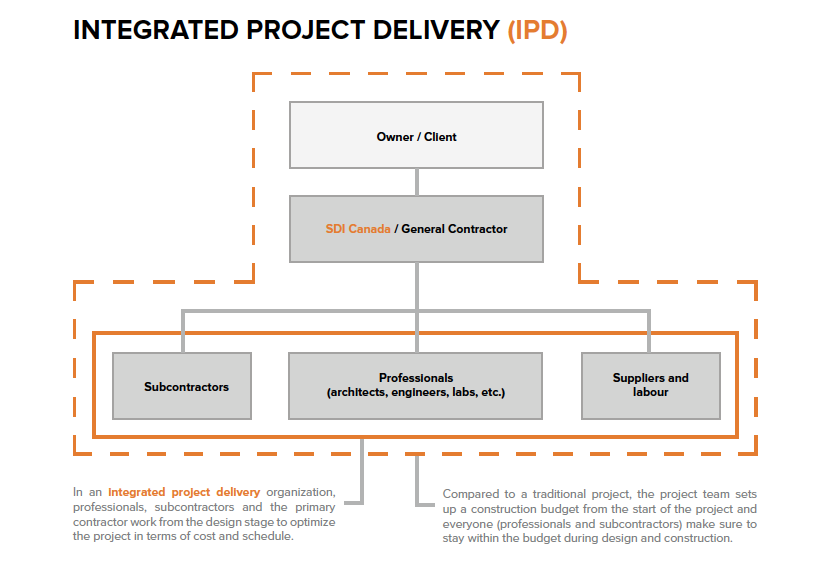 INTEGRATED PROJECT DELIVERY (IPD)

Owner / Client

SDI Canada / General Contractor

Subcontractors

Professionals (architects, engineers, labs, etc.)

Suppliers and labour

In an integrated project delivery organization, professionals, subcontractors and the primary contractor work from the design stage to optimize the project in terms of cost and schedule.

Compared to a traditional project, the project team sets up a construction budget from the start of the project and everyone (professionals and subcontractors) make sure to stay within the budget during design and construction.